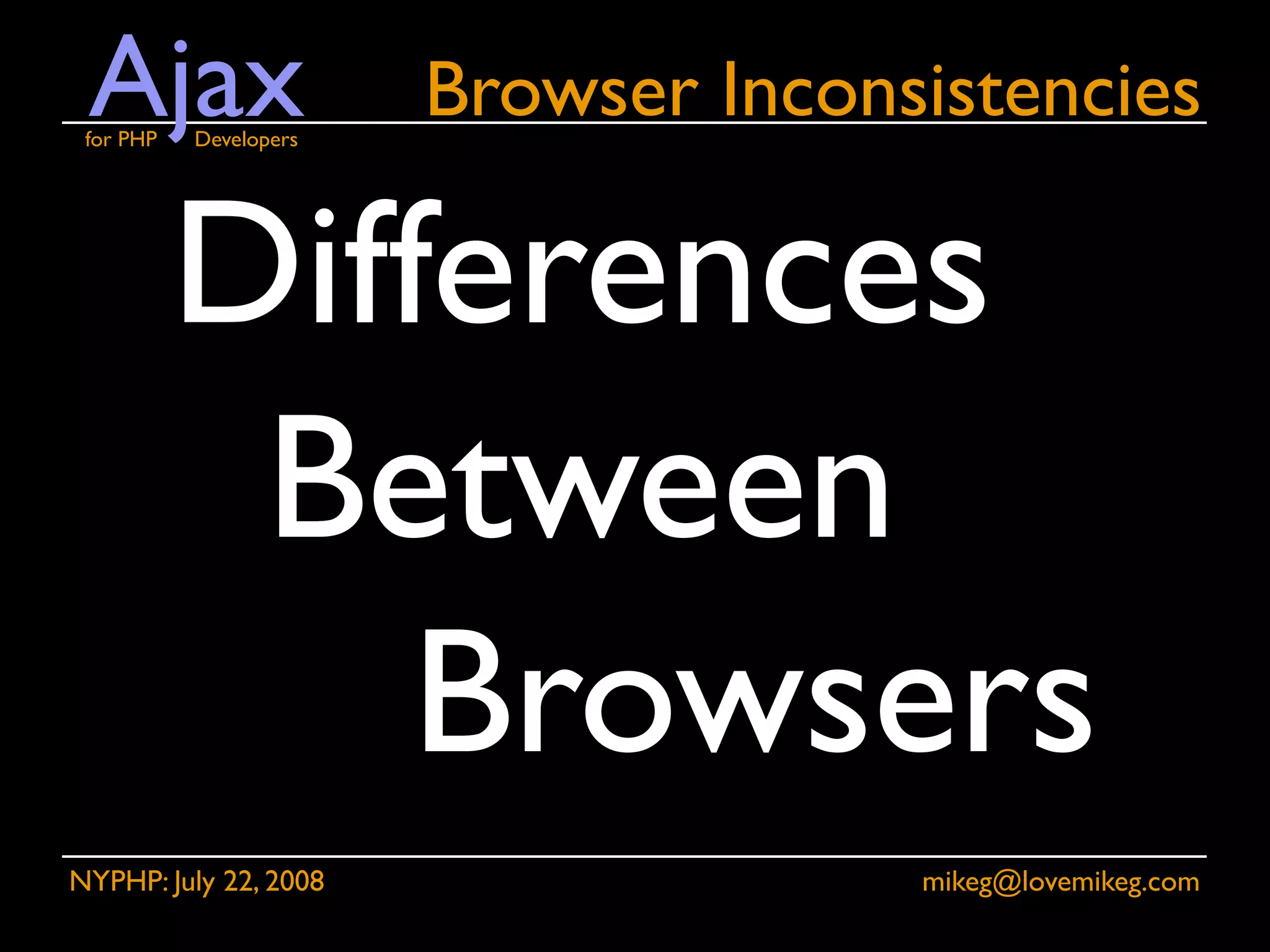 Ajax
for PHP Developers

Browser Inconsistencies

Differences
Between
Browsers

NYPHP: July 22, 2008

mikeg@lovemikeg.com